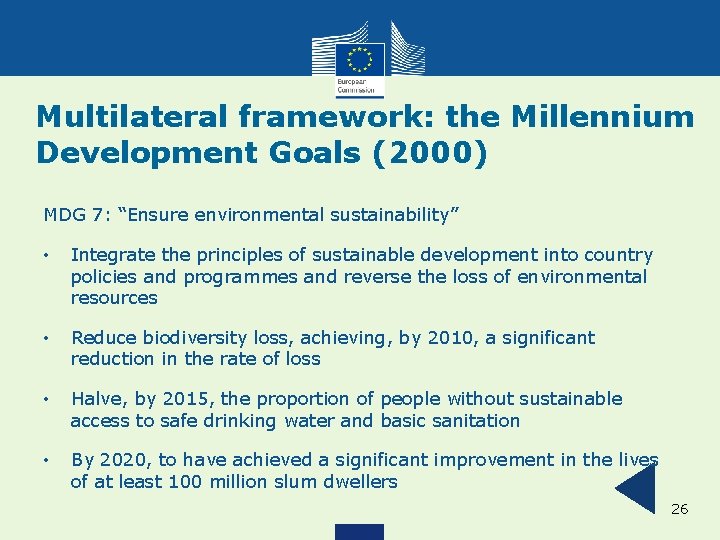 European Commission

Multilateral framework: the Millennium Development Goals (2000)

MDG 7: “Ensure environmental sustainability”

• Integrate the principles of sustainable development into country policies and programmes and reverse the loss of environmental resources

• Reduce biodiversity loss, achieving, by 2010, a significant reduction in the rate of loss

• Halve, by 2015, the proportion of people without sustainable access to safe drinking water and basic sanitation

• By 2020, to have achieved a significant improvement in the lives of at least 100 million slum dwellers

26